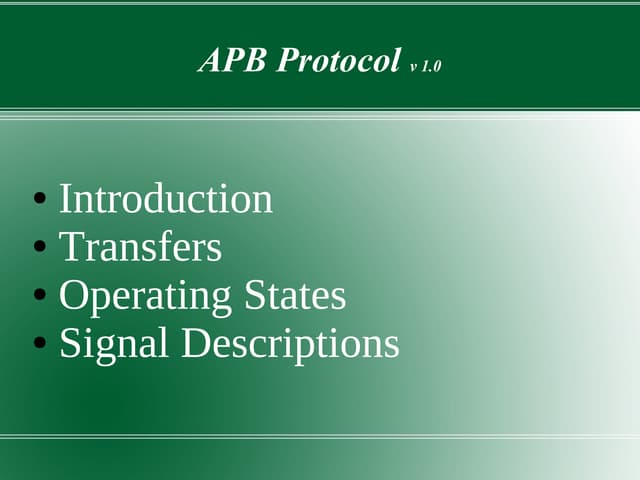 APB Protocol v 1.0

• Introduction
• Transfers
• Operating States
• Signal Descriptions